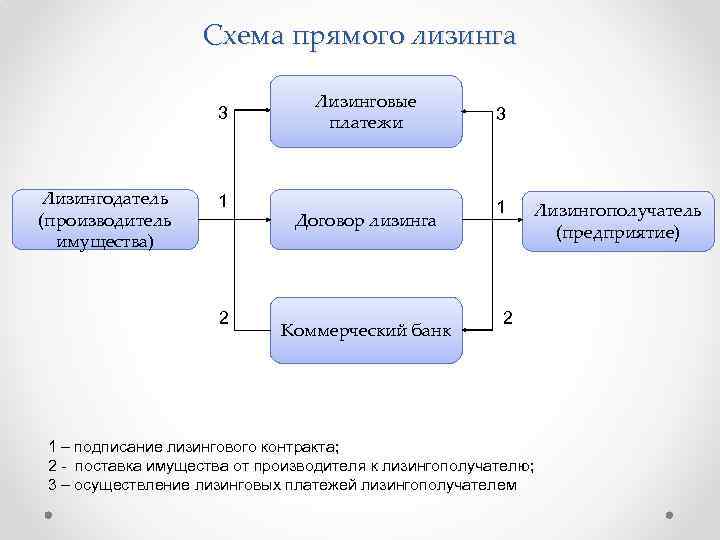 Схема прямого лизинга

3

Лизинговые платежи

3

Лизингодатель (производитель имущества)

1

Договор лизинга

1

Лизингополучатель (предприятие)

2

Коммерческий банк

2

1 – подписание лизингового контракта;
2 - поставка имущества от производителя к лизингополучателю;
3 – осуществление лизинговых платежей лизингополучателем